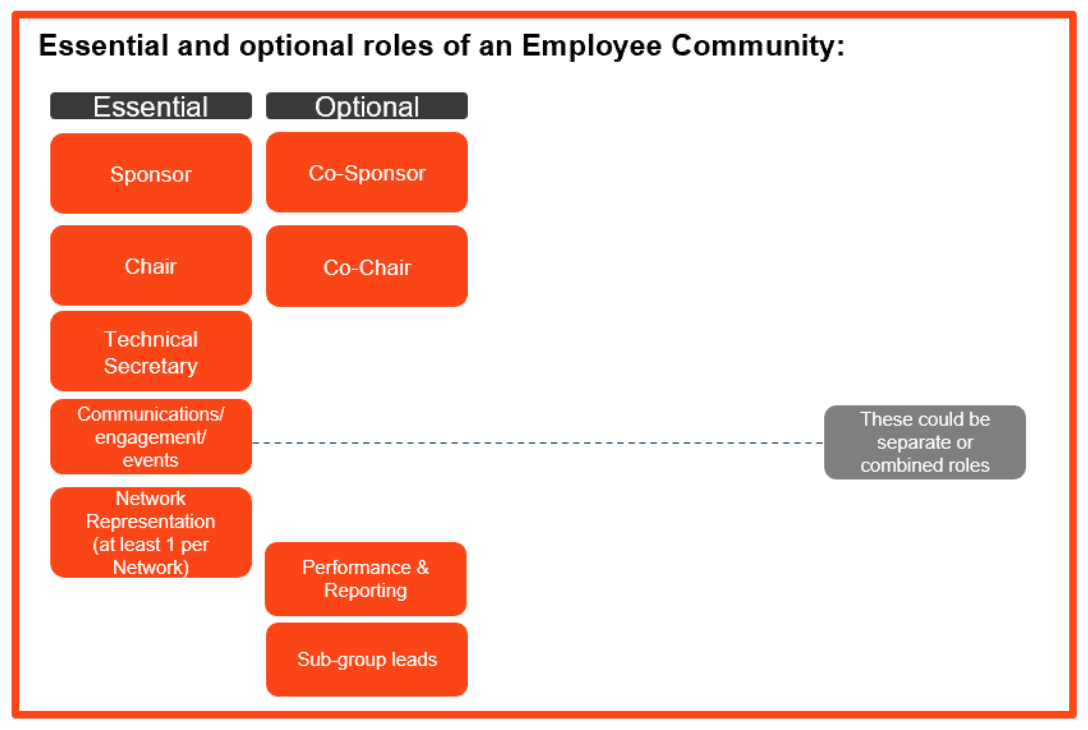 Essential and optional roles of an Employee Community:

Essential

Sponsor

Chair

Technical Secretary

Communications/ engagement/ events

Network Representation (at least 1 per Network)

Optional

Co-Sponsor

Co-Chair

Performance & Reporting

Sub-group leads

These could be separate or combined roles